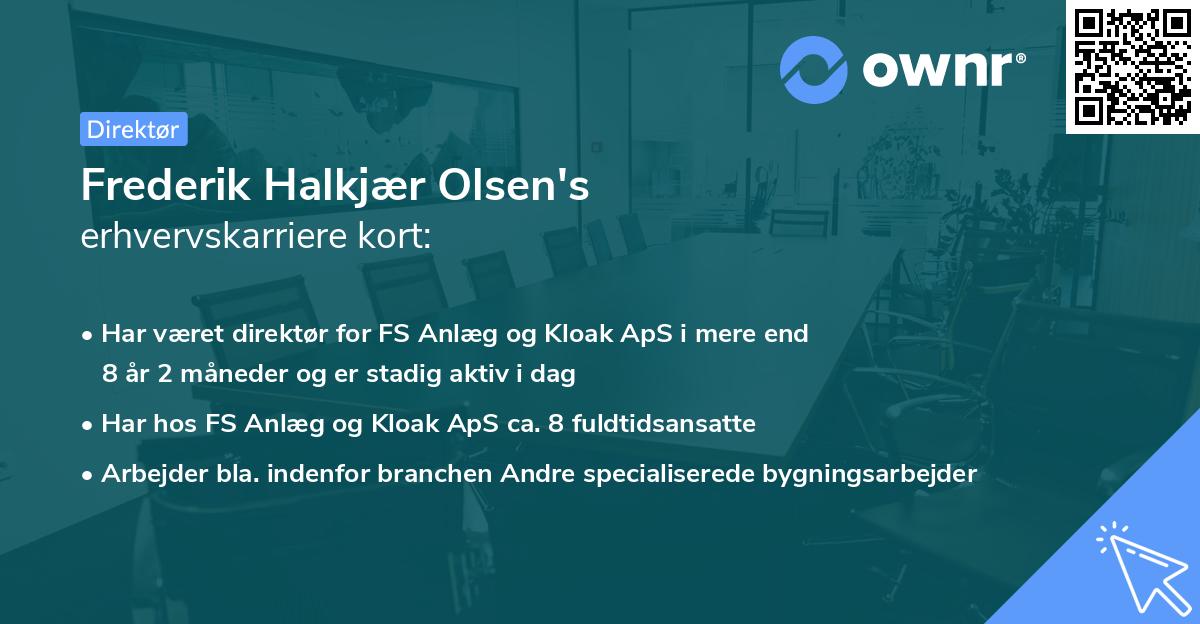 ownr®

Direktør

Frederik Halkjær Olsen's
erhvervskarriere kort:

• Har været direktør for FS Anlæg og Kloak ApS i mere end 8 år 2 måneder og er stadig aktiv i dag

• Har hos FS Anlæg og Kloak ApS ca. 8 fuldtidsansatte

• Arbejder bla. indenfor branchen Andre specialiserede bygningsarbejder